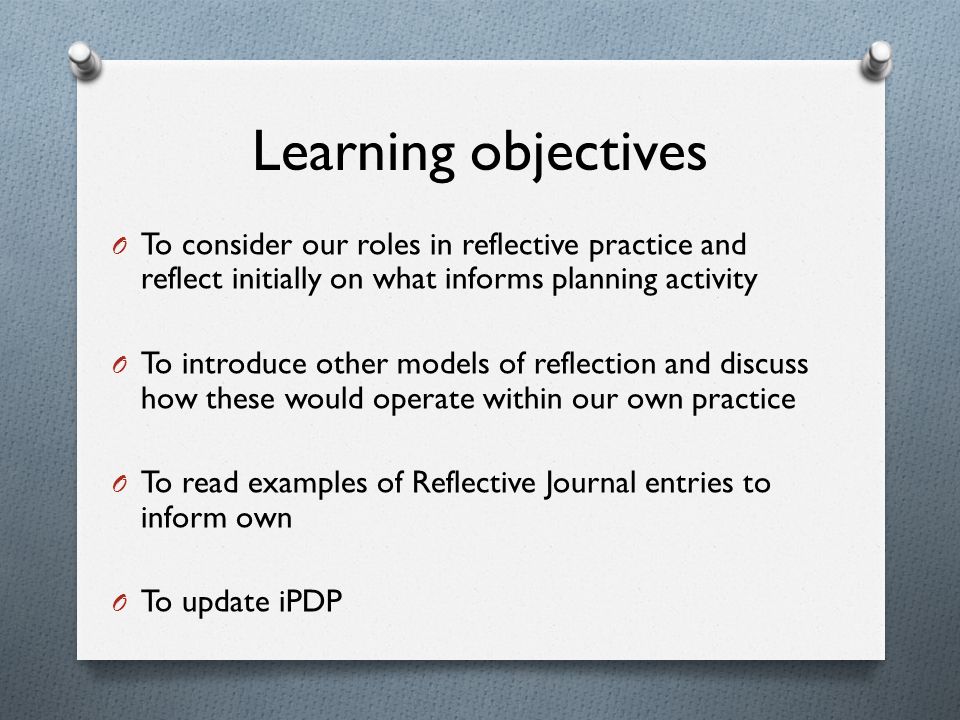 Learning objectives

O To consider our roles in reflective practice and reflect initially on what informs planning activity

O To introduce other models of reflection and discuss how these would operate within our own practice

O To read examples of Reflective Journal entries to inform own

O To update iPDP